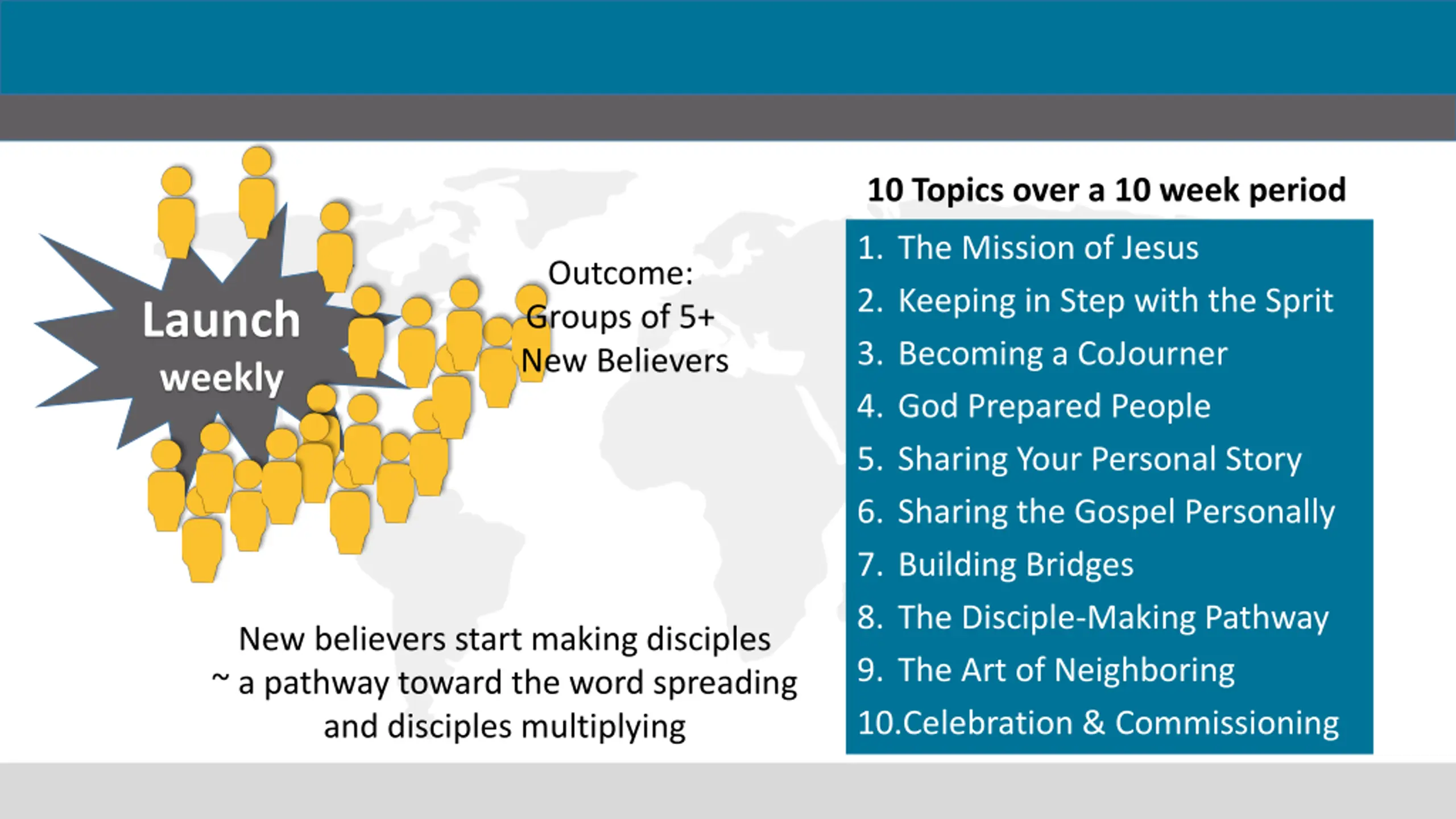 Launch
weekly

Outcome:
Groups of 5+
New Believers

New believers start making disciples
~ a pathway toward the word spreading and disciples multiplying

10 Topics over a 10 week period

1. The Mission of Jesus
2. Keeping in Step with the Sprit
3. Becoming a CoJourner
4. God Prepared People
5. Sharing Your Personal Story
6. Sharing the Gospel Personally
7. Building Bridges
8. The Disciple-Making Pathway
9. The Art of Neighboring
10.Celebration & Commissioning